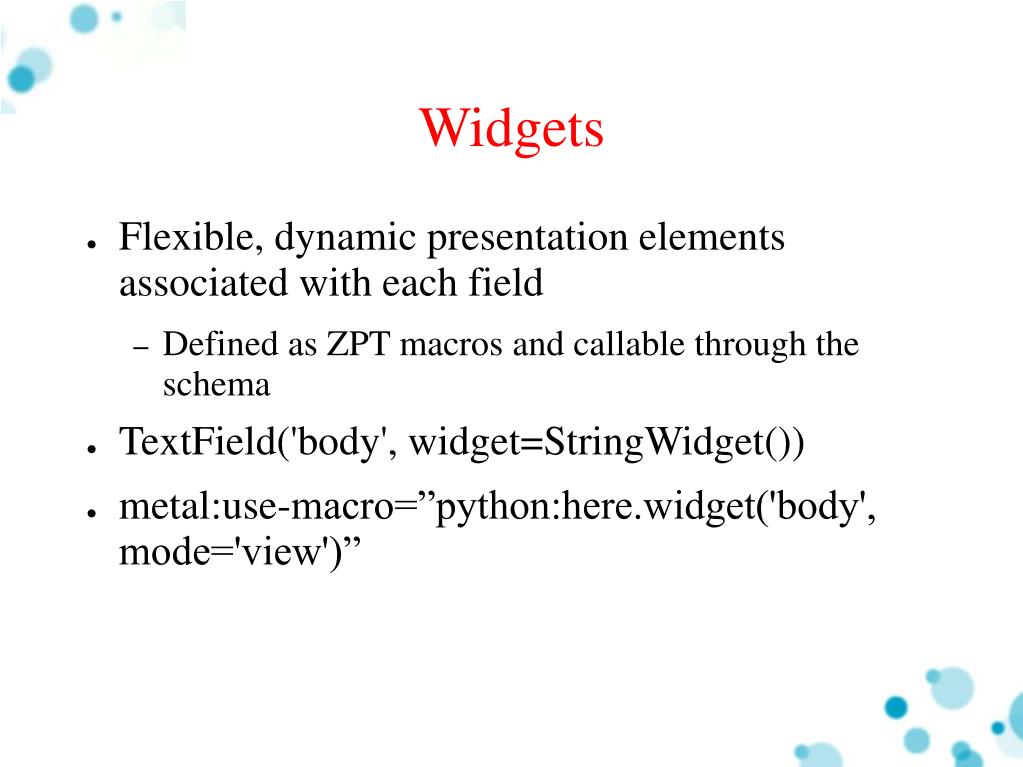 Widgets

● Flexible, dynamic presentation elements associated with each field

– Defined as ZPT macros and callable through the schema

● TextField('body', widget=StringWidget())

● metal:use-macro=”python:here.widget('body', mode='view')”